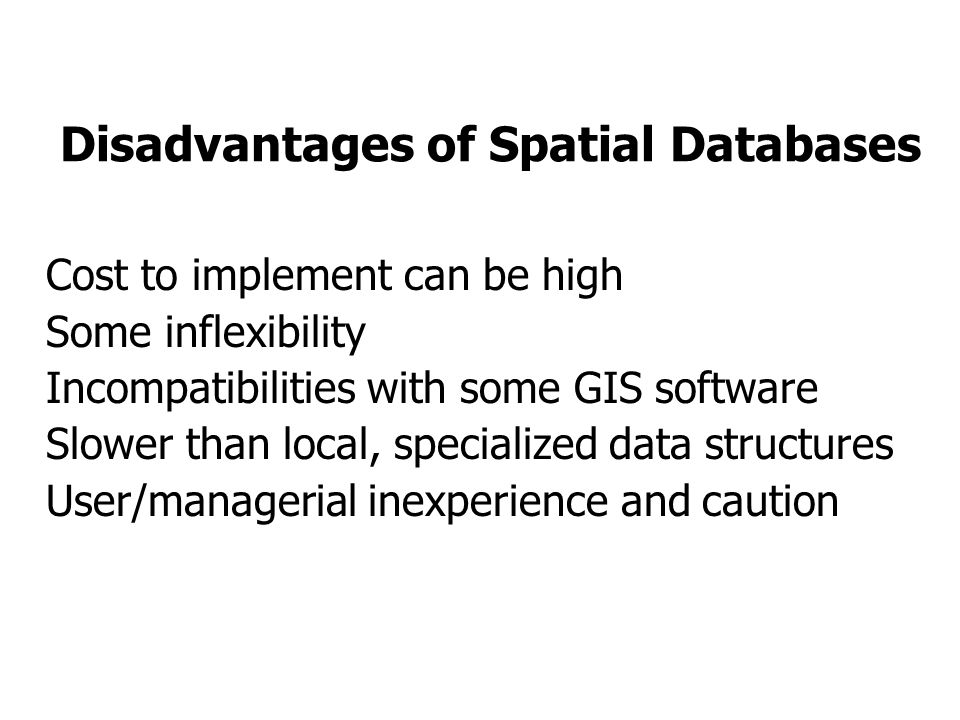 Disadvantages of Spatial Databases

Cost to implement can be high
Some inflexibility
Incompatibilities with some GIS software
Slower than local, specialized data structures
User/managerial inexperience and caution